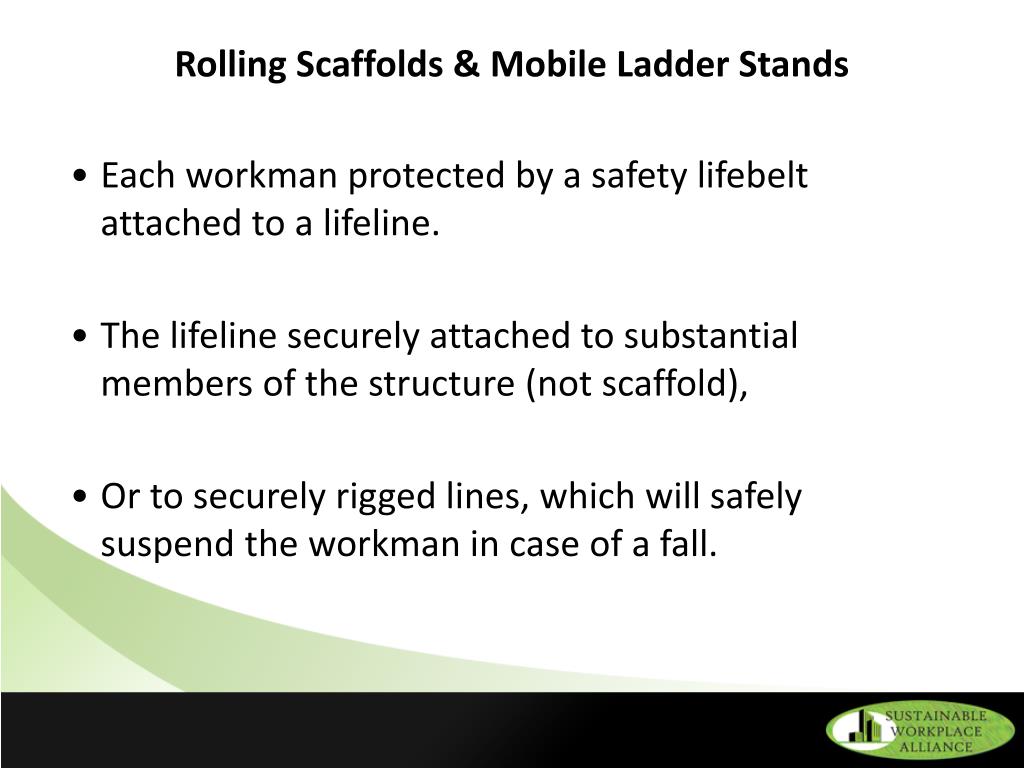 Rolling Scaffolds & Mobile Ladder Stands

• Each workman protected by a safety lifebelt attached to a lifeline.

• The lifeline securely attached to substantial members of the structure (not scaffold),

• Or to securely rigged lines, which will safely suspend the workman in case of a fall.

SUSTAINABLE WORKPLACE ALLIANCE